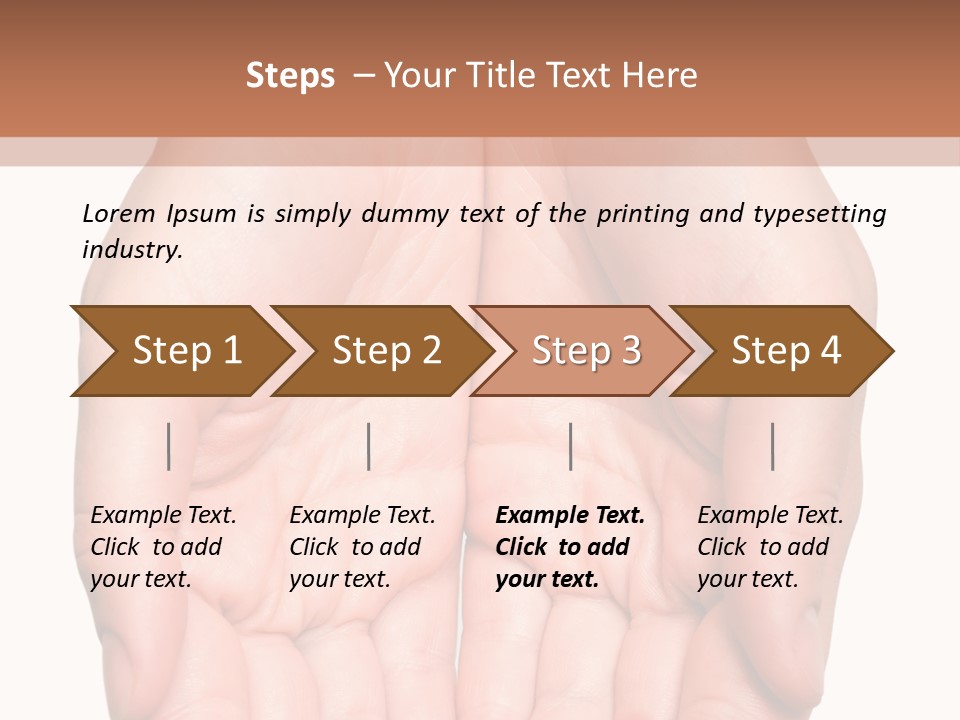 Steps – Your Title Text Here

Lorem Ipsum is simply dummy text of the printing and typesetting industry.

Step 1

Step 2

Step 3

Step 4

Example Text. Click to add your text.

Example Text. Click to add your text.

Example Text. Click to add your text.

Example Text. Click to add your text.